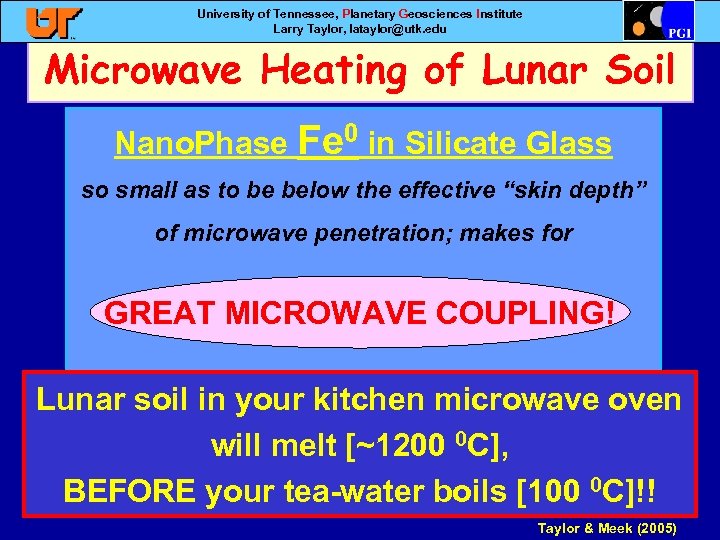 UT

University of Tennessee, Planetary Geosciences Institute
Larry Taylor, lataylor@utk.edu

PGI

Microwave Heating of Lunar Soil

NanoPhase $Fe^0$ in Silicate Glass

so small as to be below the effective "skin depth" of microwave penetration; makes for

GREAT MICROWAVE COUPLING!

Lunar soil in your kitchen microwave oven will melt [~1200 $^0$C], BEFORE your tea-water boils [100 $^0$C]!!

Taylor & Meek (2005)